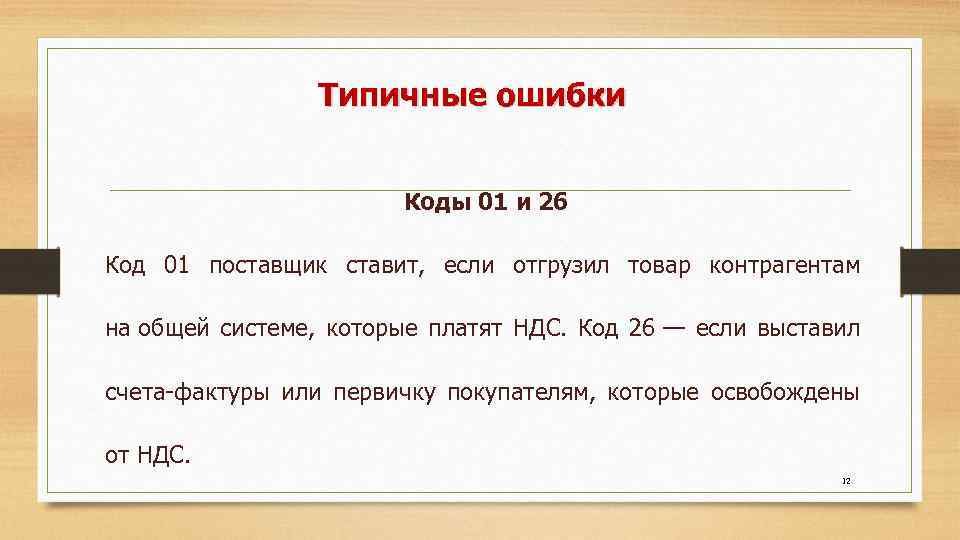 Типичные ошибки

Коды 01 и 26

Код 01 поставщик ставит, если отгрузил товар контрагентам на общей системе, которые платят НДС. Код 26 — если выставил счета-фактуры или первичку покупателям, которые освобождены от НДС.

32